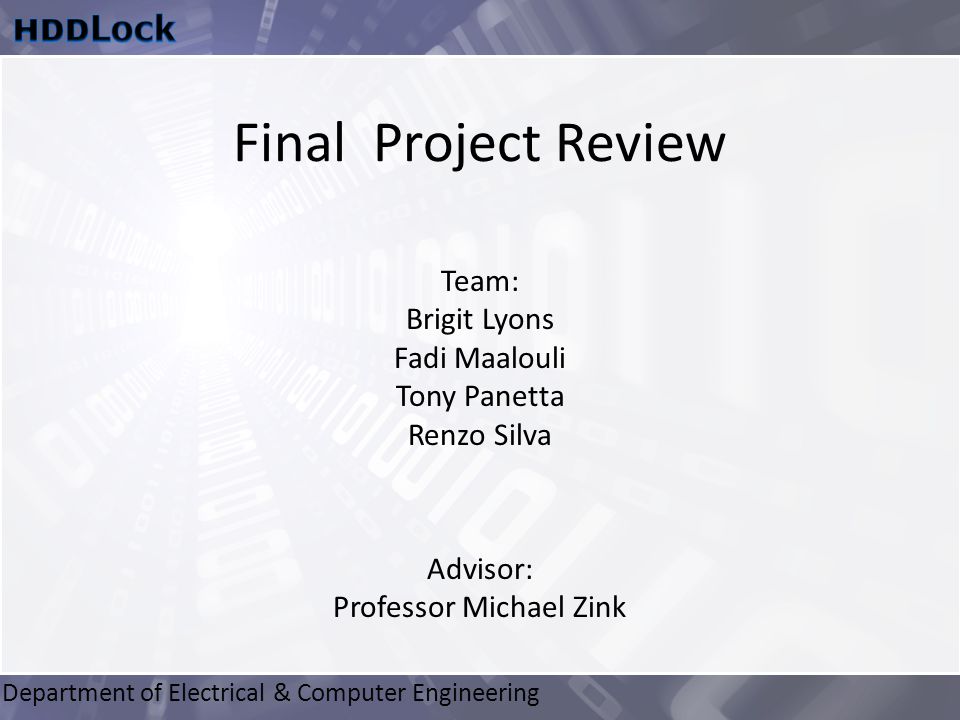 HDDLock

Final Project Review

Team:
Brigit Lyons
Fadi Maalouli
Tony Panetta
Renzo Silva

Advisor:
Professor Michael Zink

Department of Electrical & Computer Engineering